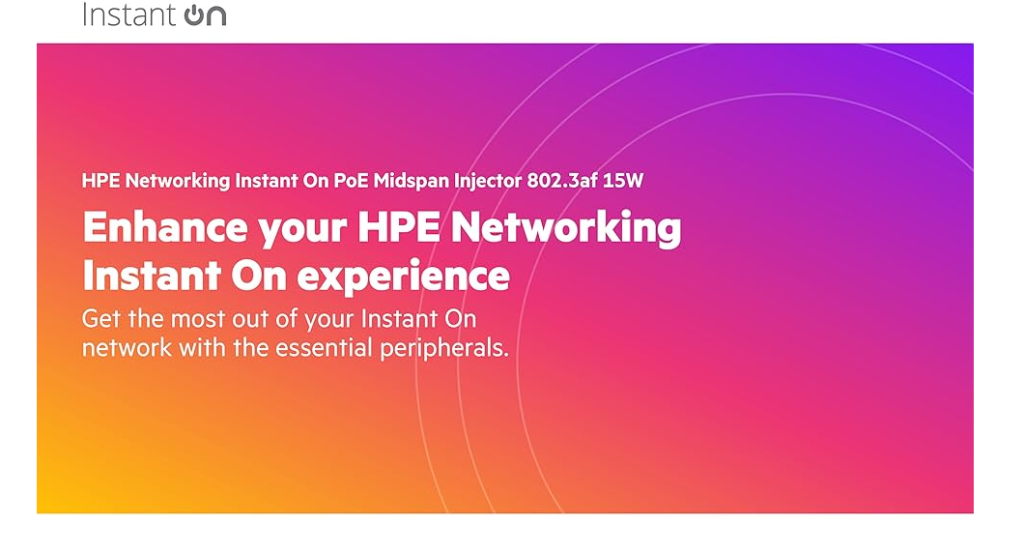 Instant On

HPE Networking Instant On PoE Midspan Injector 802.3af 15W

Enhance your HPE Networking Instant On experience

Get the most out of your Instant On network with the essential peripherals.